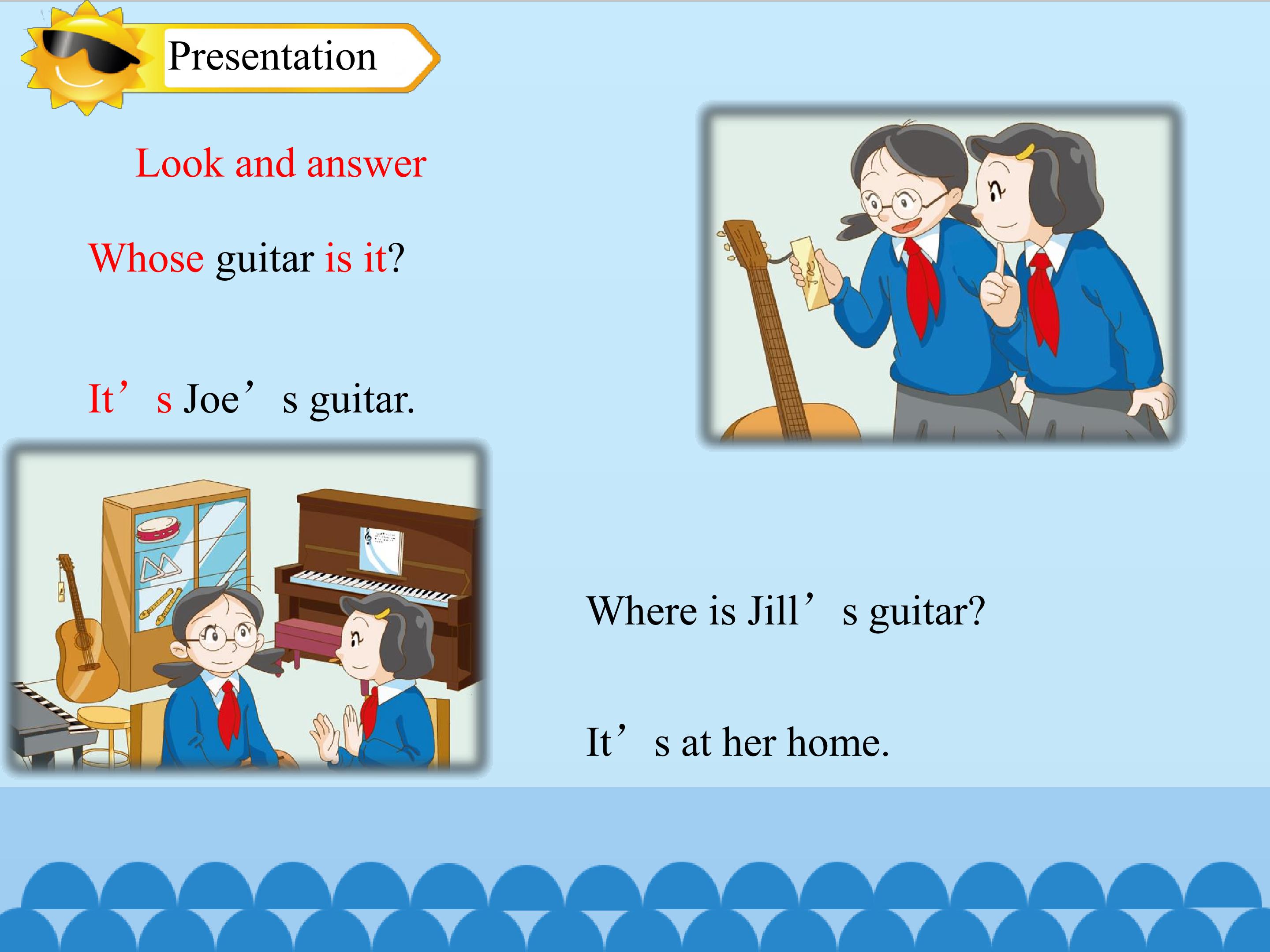 Presentation

Look and answer

Whose guitar is it?

It's Joe's guitar.

Where is Jill's guitar?

It's at her home.